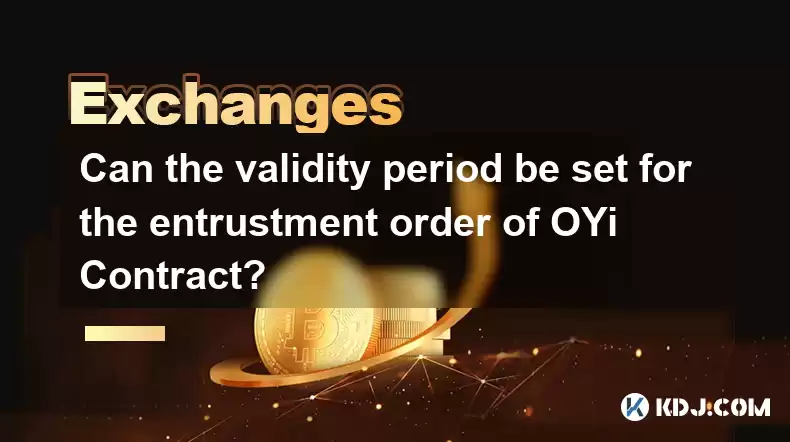 Exchanges

Can the validity period be set for the entrustment order of OYi Contract?

KDJ.COM